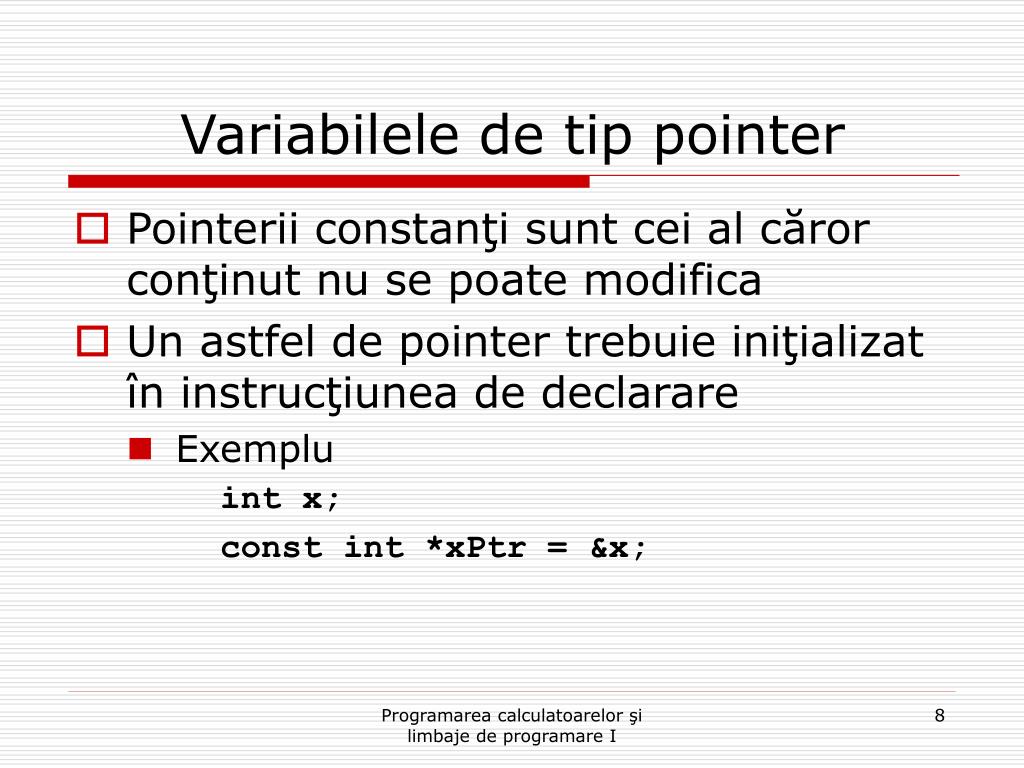 Variabilele de tip pointer

Pointerii constanţi sunt cei al căror conţinut nu se poate modifica

Un astfel de pointer trebuie iniţializat în instrucţiunea de declarare

Exemplu

int x;

const int *xPtr = &x;

Programarea calculatoarelor şi limbaje de programare I

8